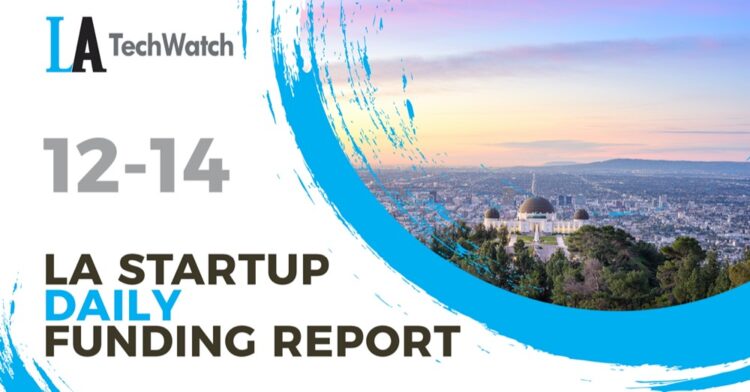 LA TechWatch

12-14

LA STARTUP
DAILY
FUNDING REPORT